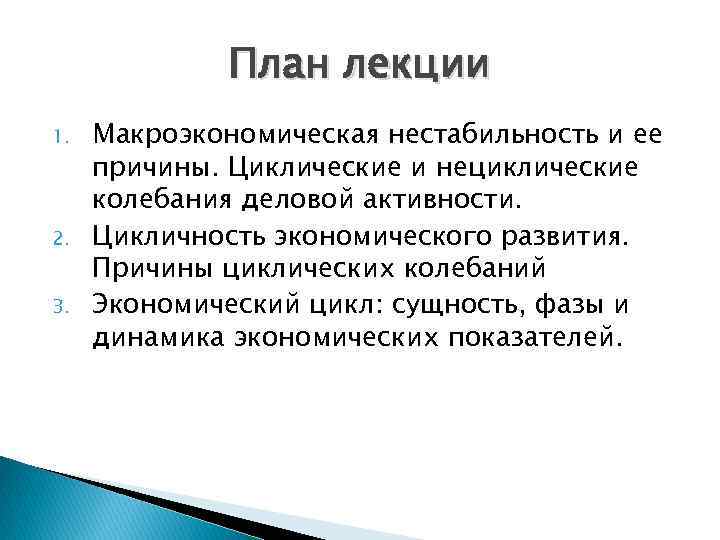 План лекции

1. Макроэкономическая нестабильность и ее причины. Циклические и нециклические колебания деловой активности.
2. Цикличность экономического развития. Причины циклических колебаний
3. Экономический цикл: сущность, фазы и динамика экономических показателей.